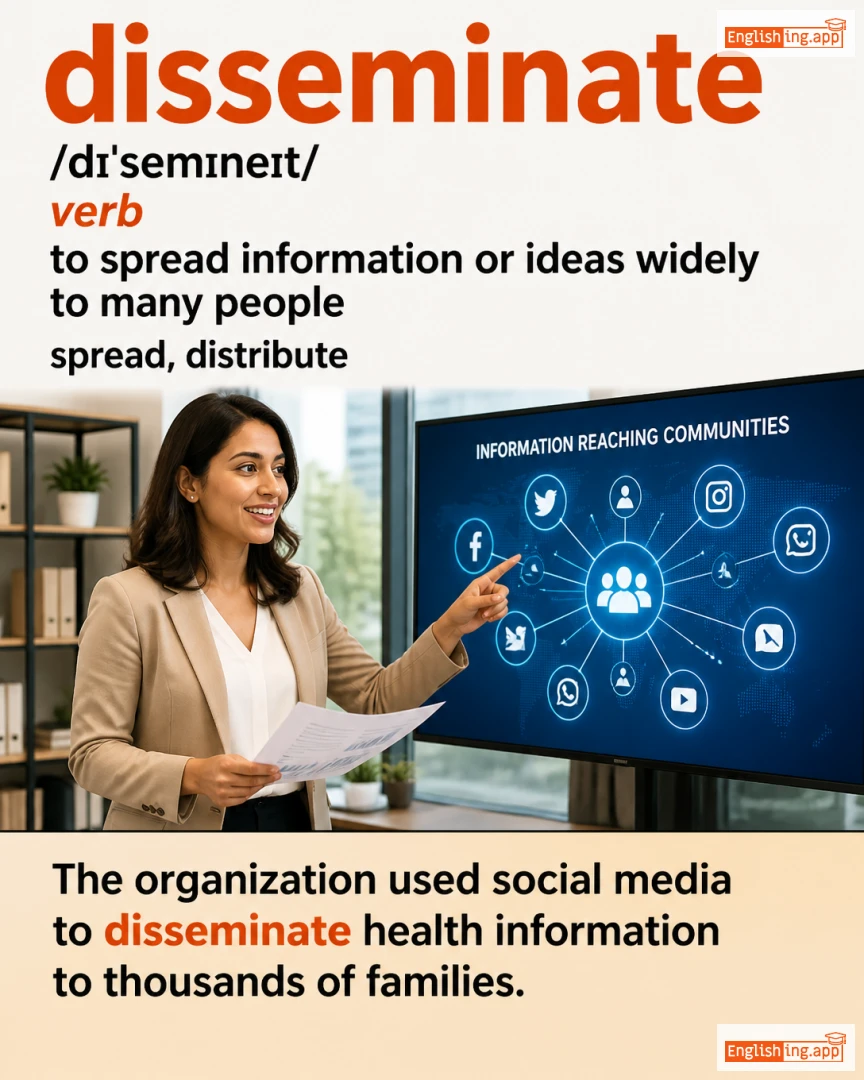 Englishing.app

disseminate

/dɪˈsemɪneɪt/

verb

to spread information or ideas widely to many people

spread, distribute

INFORMATION REACHING COMMUNITIES

The organization used social media to disseminate health information to thousands of families.

Englishing.app